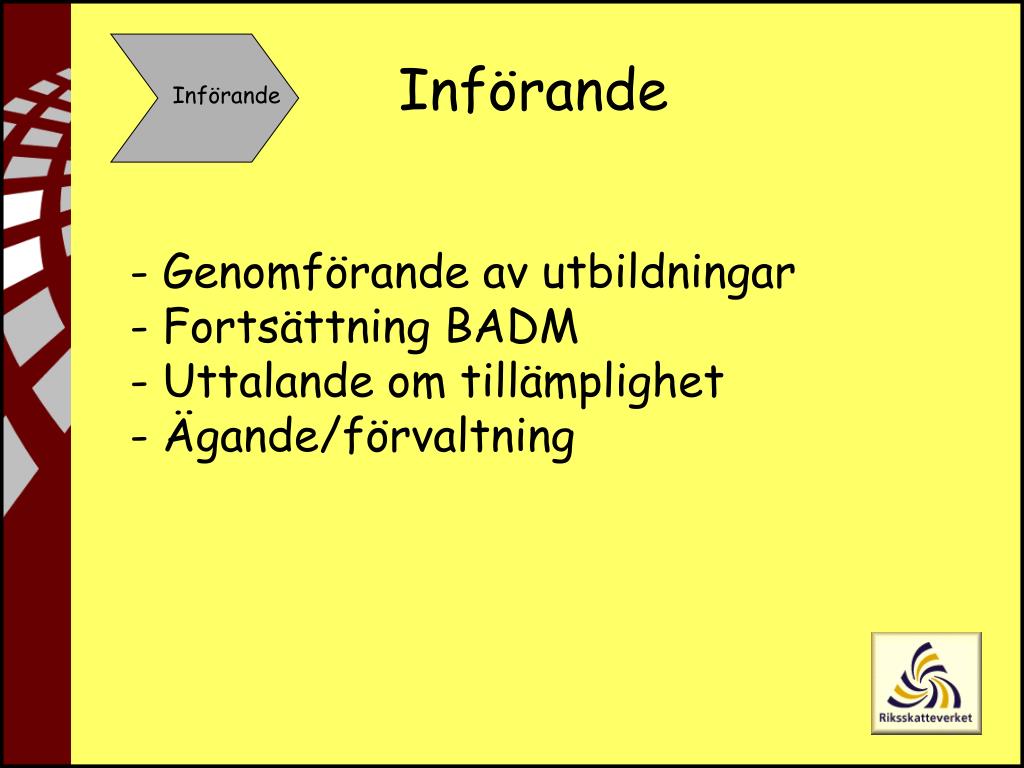 Införande

Införande

- Genomförande av utbildningar
- Fortsättning BADM
- Uttalande om tillämplighet
- Ägande/förvaltning

Riksskatteverket